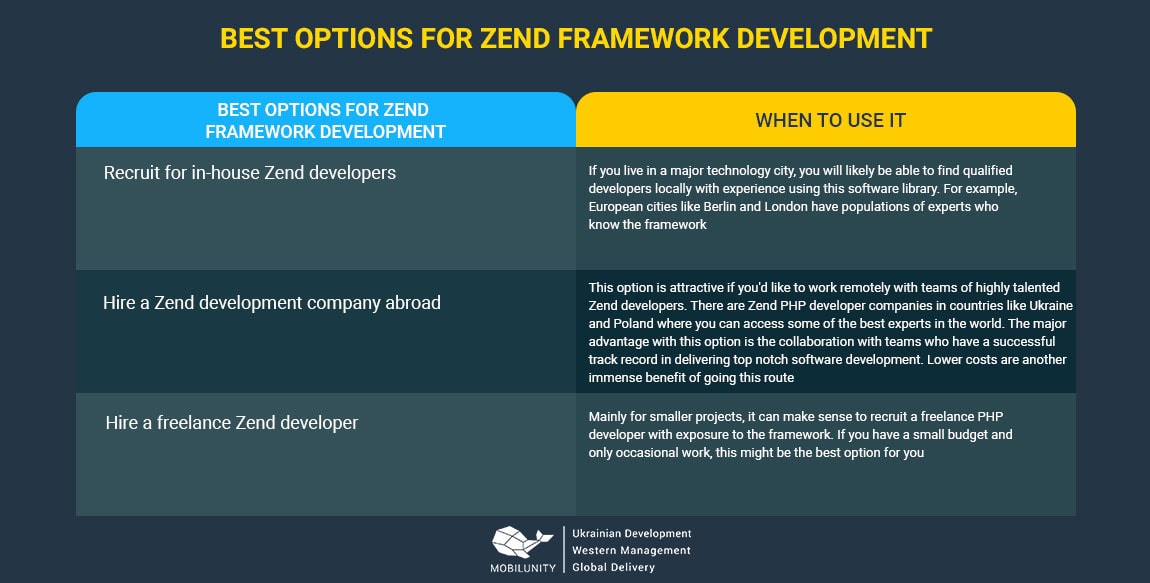 BEST OPTIONS FOR ZEND FRAMEWORK DEVELOPMENT

| BEST OPTIONS FOR ZEND FRAMEWORK DEVELOPMENT | WHEN TO USE IT |
|---|---|
| Recruit for in-house Zend developers | If you live in a major technology city, you will likely be able to find qualified developers locally with experience using this software library. For example, European cities like Berlin and London have populations of experts who know the framework |
| Hire a Zend development company abroad | This option is attractive if you'd like to work remotely with teams of highly talented Zend developers. There are Zend PHP developer companies in countries like Ukraine and Poland where you can access some of the best experts in the world. The major advantage with this option is the collaboration with teams who have a successful track record in delivering top notch software development. Lower costs are another immense benefit of going this route |
| Hire a freelance Zend developer | Mainly for smaller projects, it can make sense to recruit a freelance PHP developer with exposure to the framework. If you have a small budget and only occasional work, this might be the best option for you |

MOBILUNITY
Ukrainian Development
Western Management
Global Delivery